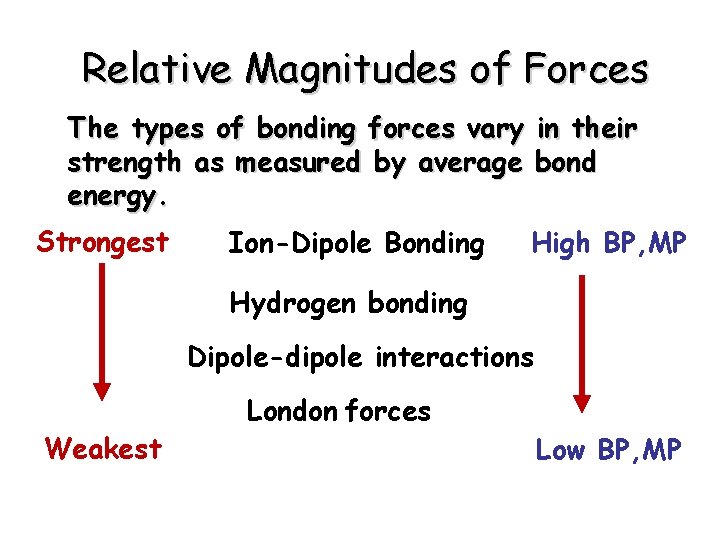 Relative Magnitudes of Forces

The types of bonding forces vary in their strength as measured by average bond energy.

Strongest

Ion-Dipole Bonding

High BP,MP

Hydrogen bonding

Dipole-dipole interactions

London forces

Weakest

Low BP,MP